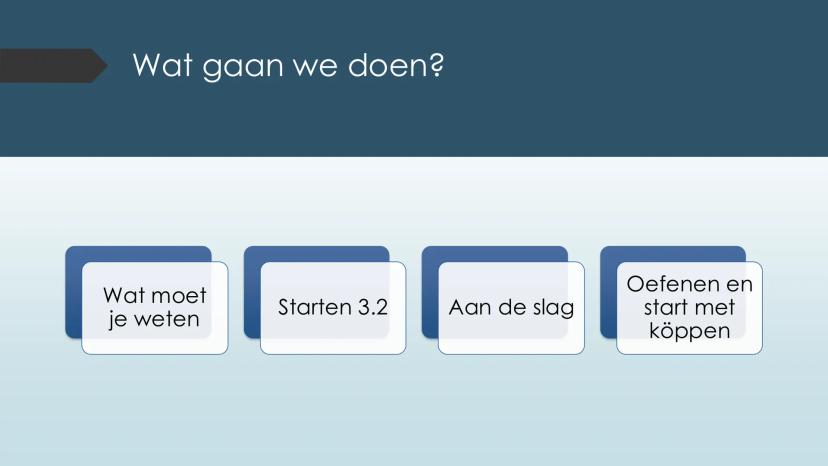 Wat gaan we doen?

Wat moet je weten

Starten 3.2

Aan de slag

Oefenen en start met köppen